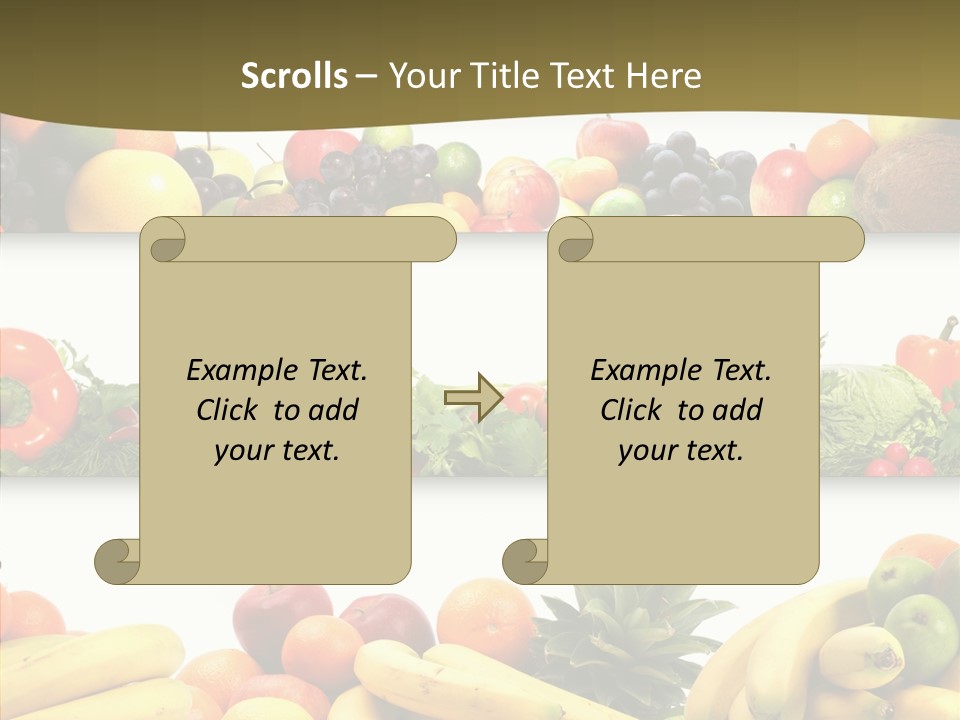 Scrolls – Your Title Text Here

Example Text. Click to add your text.

Example Text. Click to add your text.